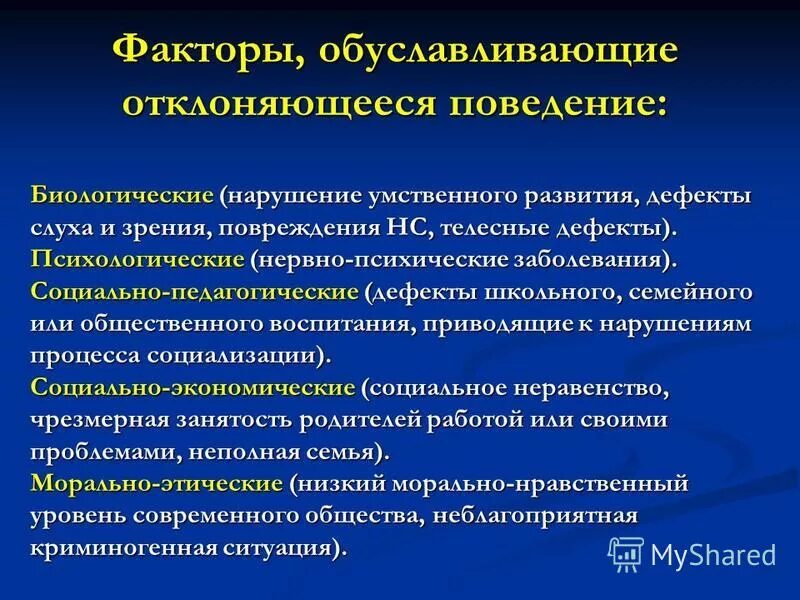 Факторы, обуславливающие отклоняющееся поведение:

Биологические (нарушение умственного развития, дефекты слуха и зрения, повреждения НС, телесные дефекты).
Психологические (нервно-психические заболевания).
Социально-педагогические (дефекты школьного, семейного или общественного воспитания, приводящие к нарушениям процесса социализации).
Социально-экономические (социальное неравенство, чрезмерная занятость родителей работой или своими проблемами, неполная семья).
Морально-этические (низкий морально-нравственный уровень современного общества, неблагоприятная криминогенная ситуация).

MyShared